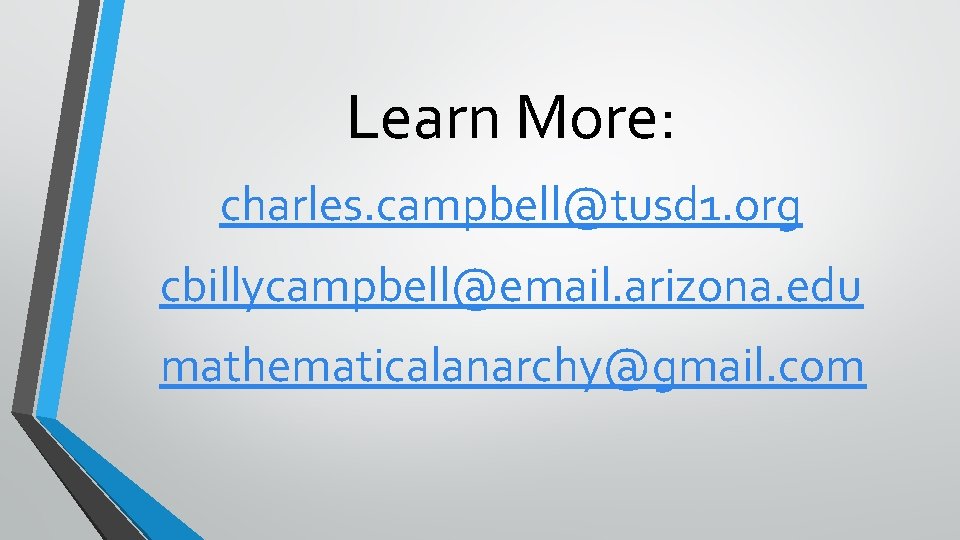 Learn More:

charles.campbell@tusd1.org

cbillycampbell@email.arizona.edu

mathematicalanarchy@gmail.com